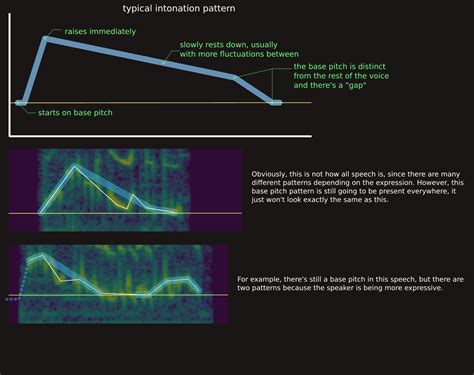 typical intonation pattern

raises immediately

slowly rests down, usually with more fluctuations between

the base pitch is distinct from the rest of the voice and there's a "gap"

starts on base pitch

Obviously, this is not how all speech is, since there are many different patterns depending on the expression. However, this base pitch pattern is still going to be present everywhere, it just won't look exactly the same as this.

For example, there's still a base pitch in this speech, but there are two patterns because the speaker is being more expressive.